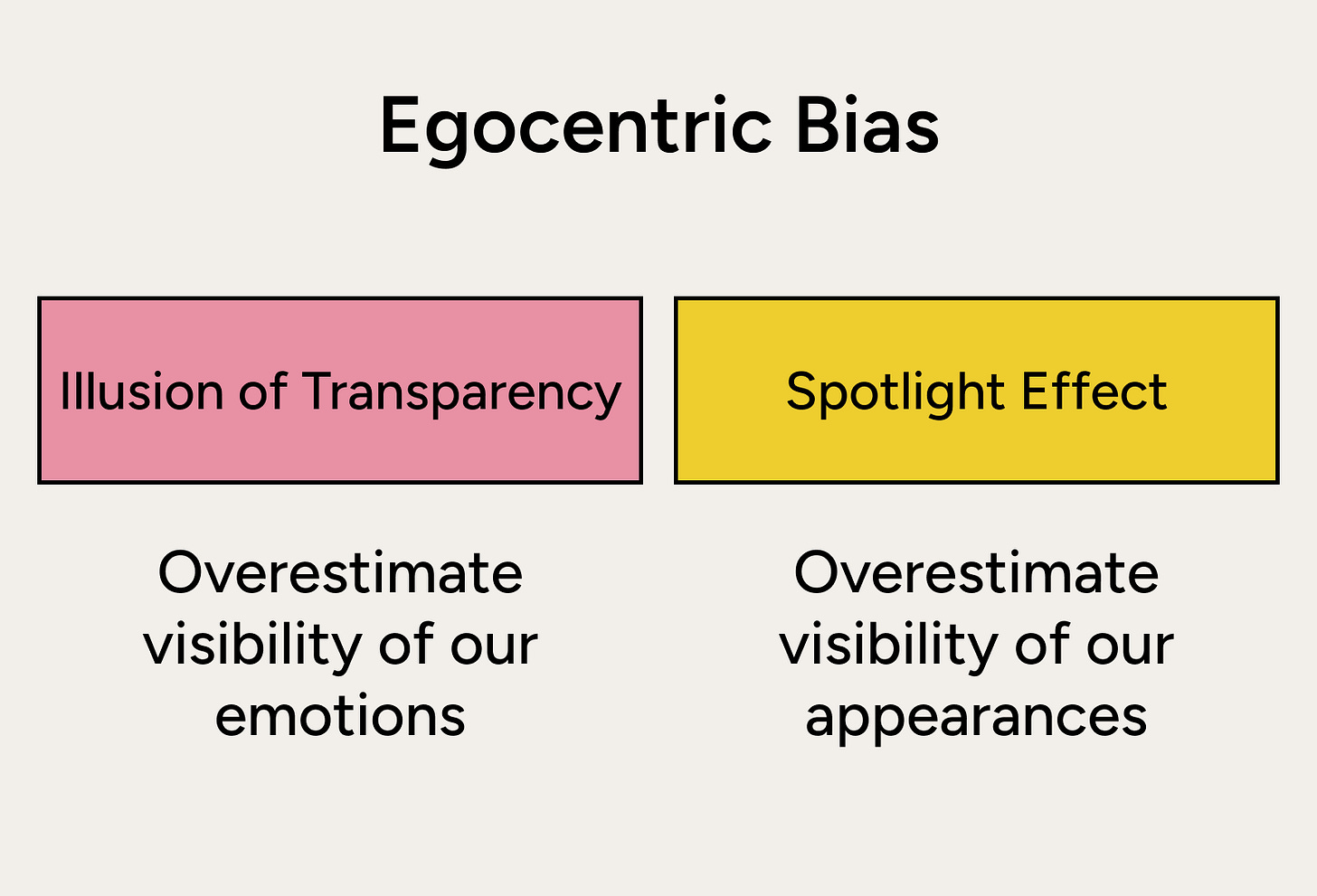 Egocentric Bias

Illusion of Transparency

Overestimate visibility of our emotions

Spotlight Effect

Overestimate visibility of our appearances